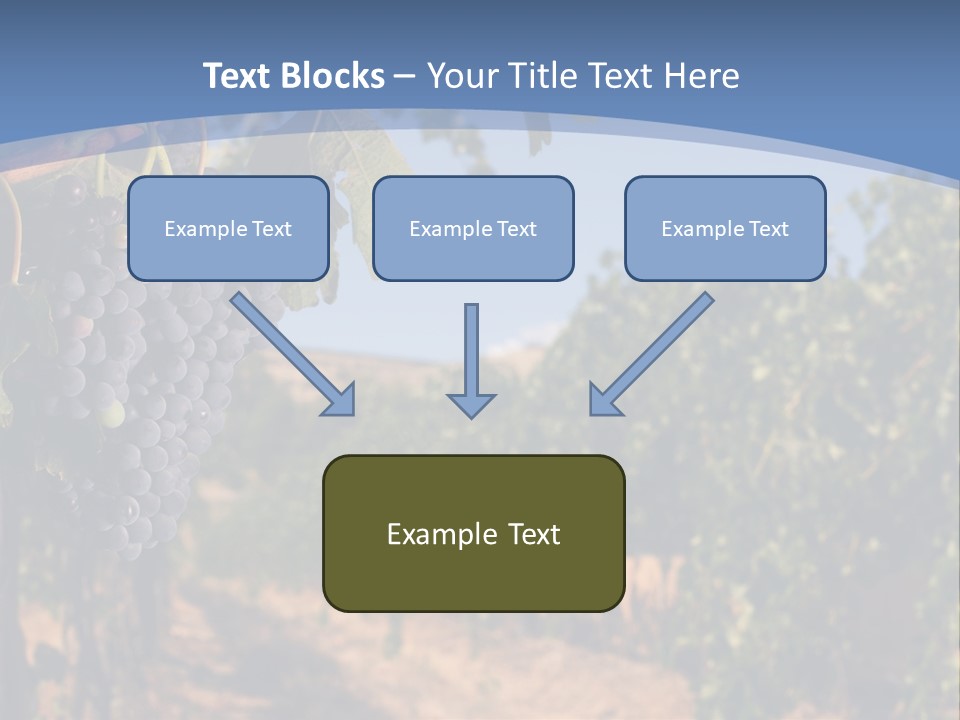 Text Blocks – Your Title Text Here

Example Text

Example Text

Example Text

Example Text